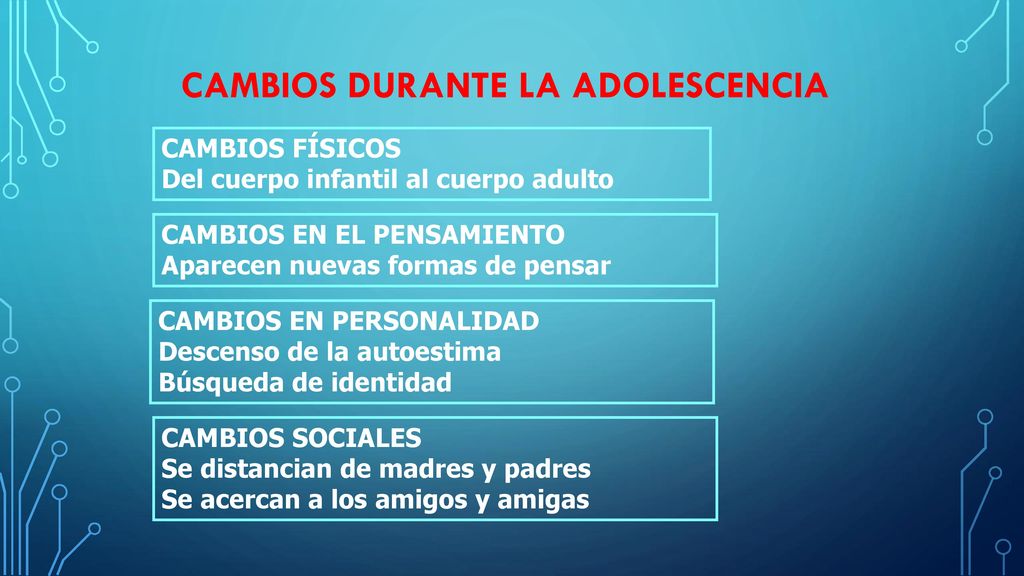 CAMBIOS DURANTE LA ADOLESCENCIA

CAMBIOS FÍSICOS
Del cuerpo infantil al cuerpo adulto

CAMBIOS EN EL PENSAMIENTO
Aparecen nuevas formas de pensar

CAMBIOS EN PERSONALIDAD
Descenso de la autoestima
Búsqueda de identidad

CAMBIOS SOCIALES
Se distancian de madres y padres
Se acercan a los amigos y amigas